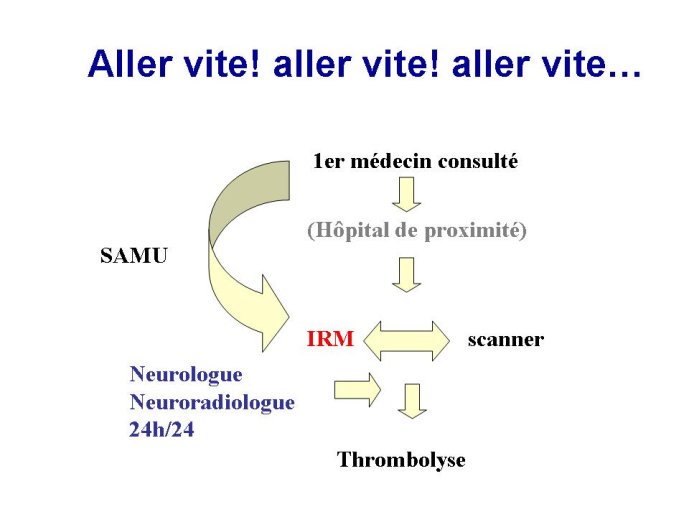 Aller vite! aller vite! aller vite…

1er médecin consulté

(Hôpital de proximité)

SAMU

IRM

scanner

Neurologue
Neuroradiologue
24h/24

Thrombolyse